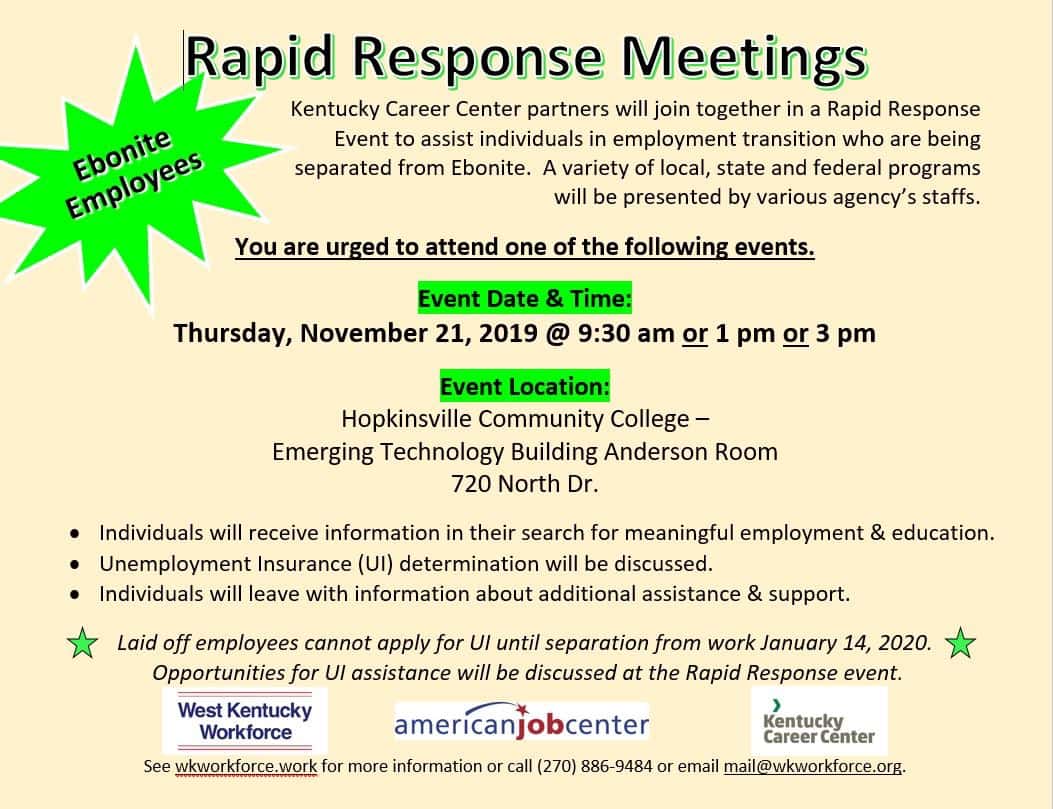 Rapid Response Meetings

Ebonite Employees

Kentucky Career Center partners will join together in a Rapid Response Event to assist individuals in employment transition who are being separated from Ebonite. A variety of local, state and federal programs will be presented by various agency's staffs.

You are urged to attend one of the following events.

Event Date & Time:
Thursday, November 21, 2019 @ 9:30 am or 1 pm or 3 pm

Event Location:
Hopkinsville Community College –
Emerging Technology Building Anderson Room
720 North Dr.

• Individuals will receive information in their search for meaningful employment & education.
• Unemployment Insurance (UI) determination will be discussed.
• Individuals will leave with information about additional assistance & support.

Laid off employees cannot apply for UI until separation from work January 14, 2020. Opportunities for UI assistance will be discussed at the Rapid Response event.

West Kentucky Workforce

americanjobcenter

Kentucky Career Center

See wkworkforce.work for more information or call (270) 886-9484 or email mail@wkworkforce.org.